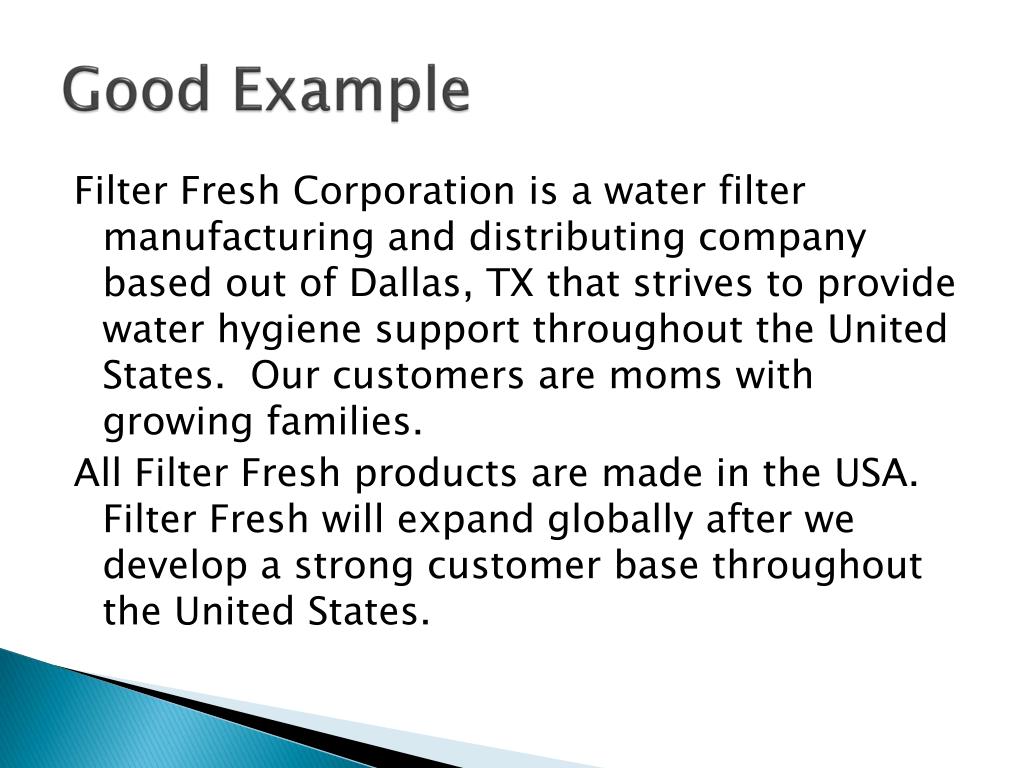 Good Example

Filter Fresh Corporation is a water filter manufacturing and distributing company based out of Dallas, TX that strives to provide water hygiene support throughout the United States. Our customers are moms with growing families.

All Filter Fresh products are made in the USA. Filter Fresh will expand globally after we develop a strong customer base throughout the United States.